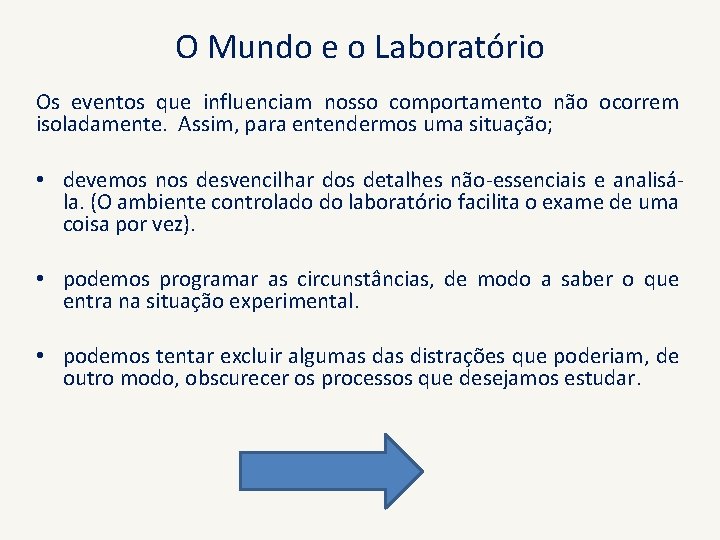 O Mundo e o Laboratório

Os eventos que influenciam nosso comportamento não ocorrem isoladamente. Assim, para entendermos uma situação;

• devemos nos desvencilhar dos detalhes não-essenciais e analisá-la. (O ambiente controlado do laboratório facilita o exame de uma coisa por vez).

• podemos programar as circunstâncias, de modo a saber o que entra na situação experimental.

• podemos tentar excluir algumas das distrações que poderiam, de outro modo, obscurecer os processos que desejamos estudar.